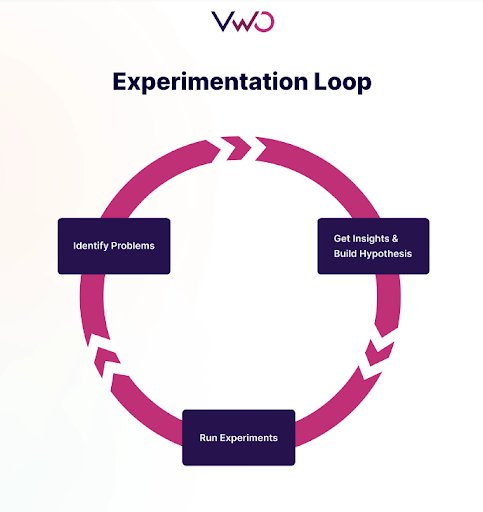 VWO

Experimentation Loop

Identify Problems

Get Insights & Build Hypothesis

Run Experiments